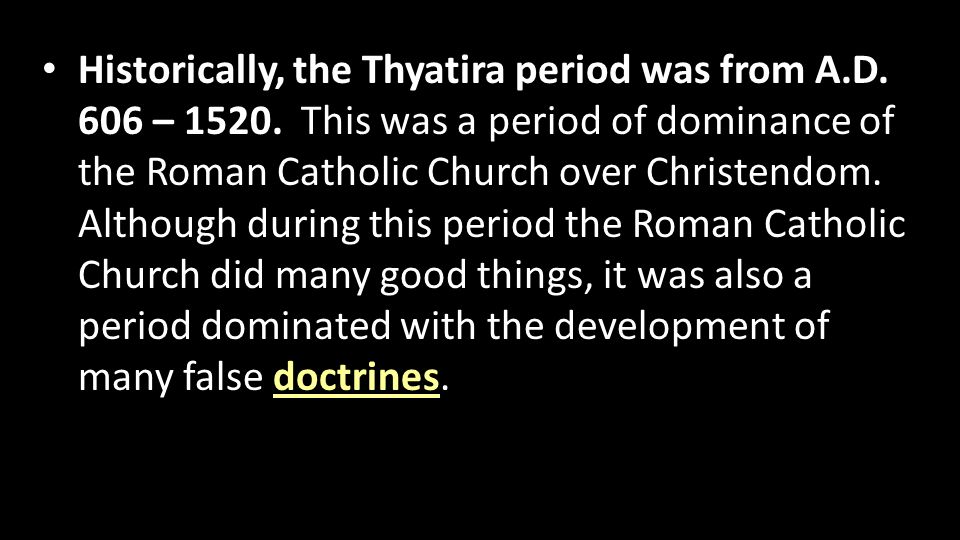 • Historically, the Thyatira period was from A.D. 606 – 1520. This was a period of dominance of the Roman Catholic Church over Christendom. Although during this period the Roman Catholic Church did many good things, it was also a period dominated with the development of many false doctrines.